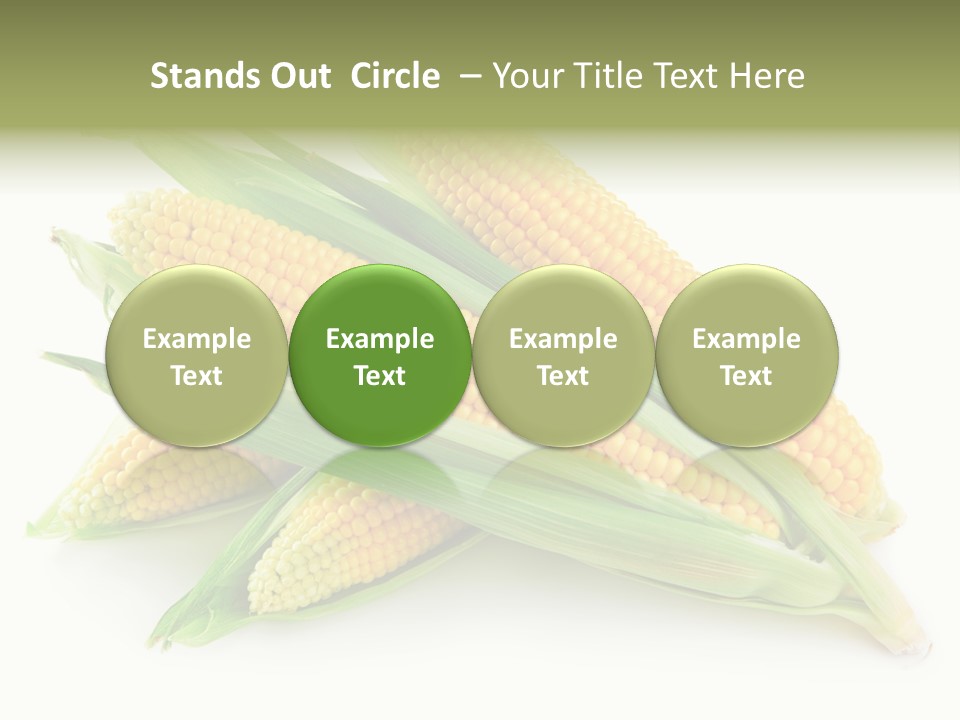 Stands Out Circle – Your Title Text Here

Example Text

Example Text

Example Text

Example Text